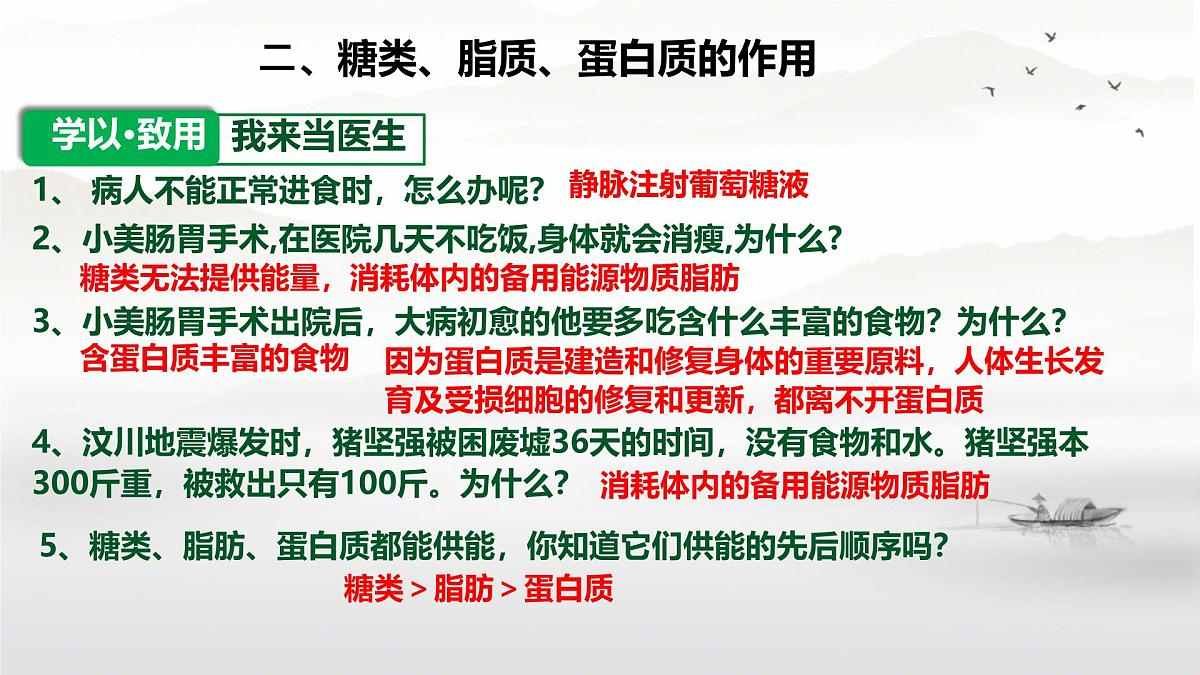 二、糖类、脂质、蛋白质的作用

学以·致用 我来当医生

1、 病人不能正常进食时，怎么办呢？ 静脉注射葡萄糖液

2、小美肠胃手术,在医院几天不吃饭,身体就会消瘦,为什么?
糖类无法提供能量，消耗体内的备用能源物质脂肪

3、小美肠胃手术出院后，大病初愈的他要多吃含什么丰富的食物？为什么？
含蛋白质丰富的食物 因为蛋白质是建造和修复身体的重要原料，人体生长发育及受损细胞的修复和更新，都离不开蛋白质

4、汶川地震爆发时，猪坚强被困废墟36天的时间，没有食物和水。猪坚强本300斤重，被救出只有100斤。为什么？ 消耗体内的备用能源物质脂肪

5、糖类、脂肪、蛋白质都能供能，你知道它们供能的先后顺序吗？
糖类 > 脂肪 > 蛋白质